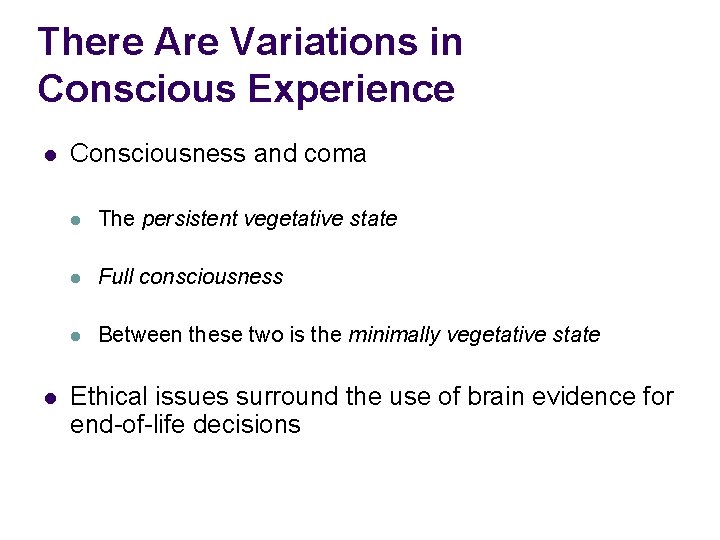 There Are Variations in Conscious Experience

- Consciousness and coma
  - The persistent vegetative state
  - Full consciousness
  - Between these two is the minimally vegetative state
- Ethical issues surround the use of brain evidence for end-of-life decisions